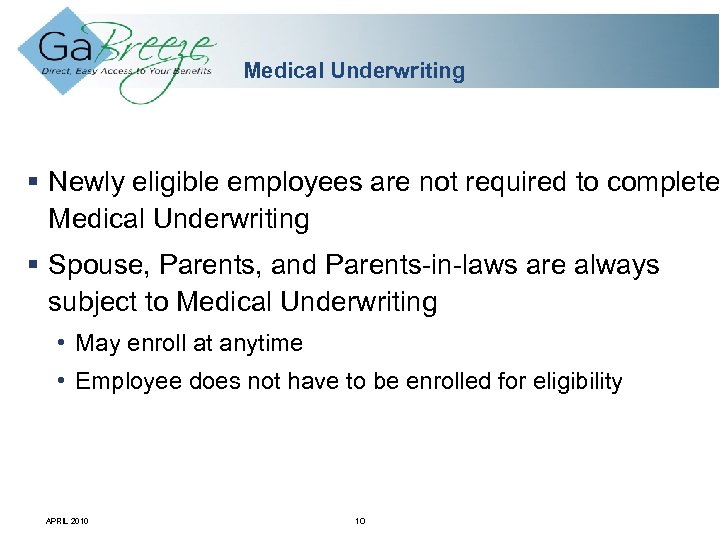 GaBreeze
Direct, Easy Access to Your Benefits

Medical Underwriting

▪ Newly eligible employees are not required to complete Medical Underwriting

▪ Spouse, Parents, and Parents-in-laws are always subject to Medical Underwriting

• May enroll at anytime

• Employee does not have to be enrolled for eligibility

APRIL 2010

10